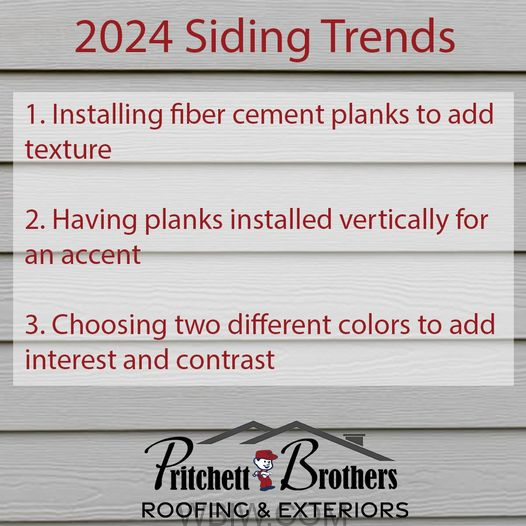 2024 Siding Trends

1. Installing fiber cement planks to add texture

2. Having planks installed vertically for an accent

3. Choosing two different colors to add interest and contrast

Pritchett Brothers
ROOFING & EXTERIORS